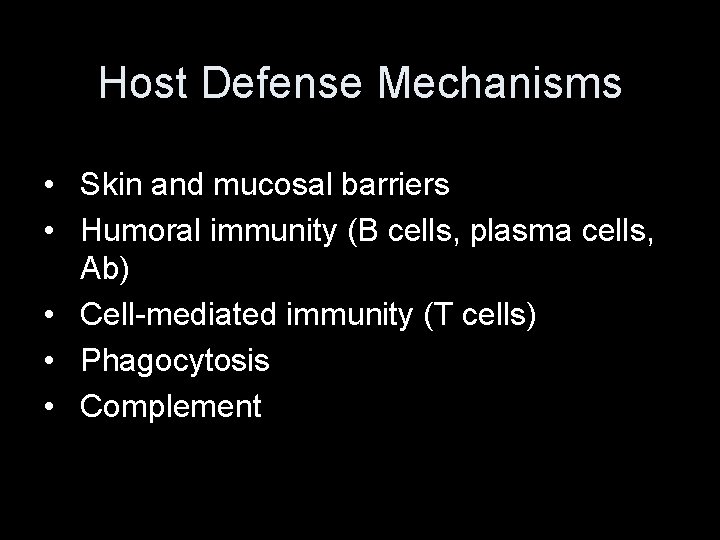 Host Defense Mechanisms

• Skin and mucosal barriers
• Humoral immunity (B cells, plasma cells, Ab)
• Cell-mediated immunity (T cells)
• Phagocytosis
• Complement